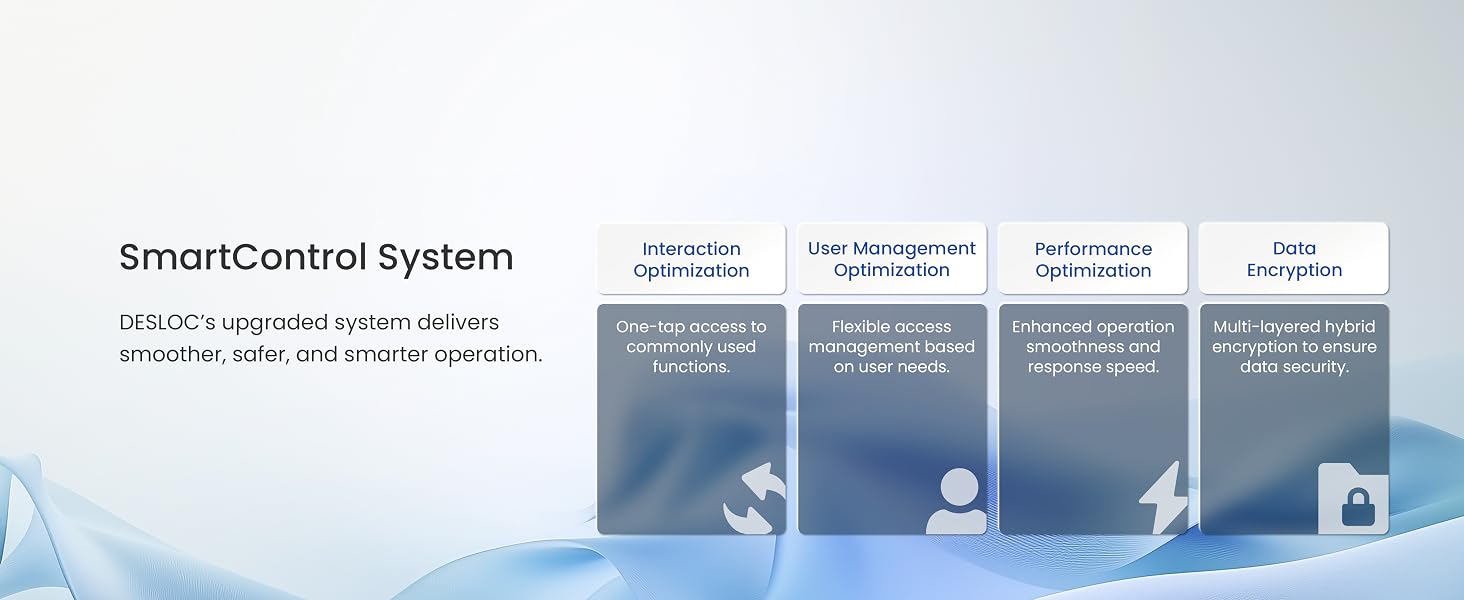 SmartControl System

DESLOC's upgraded system delivers smoother, safer, and smarter operation.

Interaction Optimization

One-tap access to commonly used functions.

User Management Optimization

Flexible access management based on user needs.

Performance Optimization

Enhanced operation smoothness and response speed.

Data Encryption

Multi-layered hybrid encryption to ensure data security.